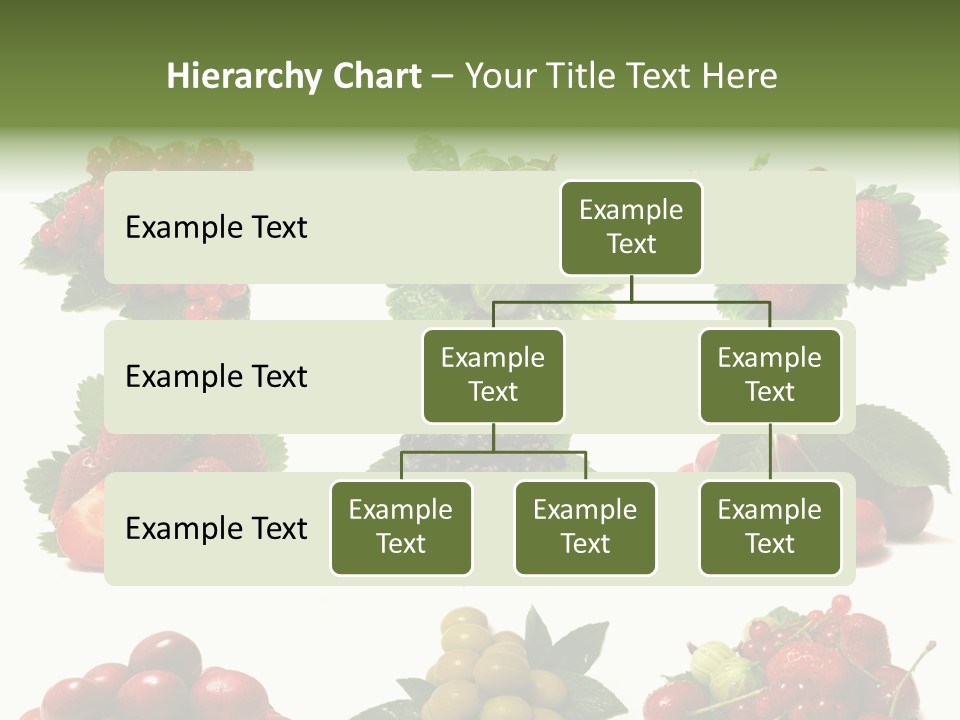 Hierarchy Chart – Your Title Text Here

Example Text

Example Text

Example Text

Example Text

Example Text

Example Text

Example Text

Example Text

Example Text